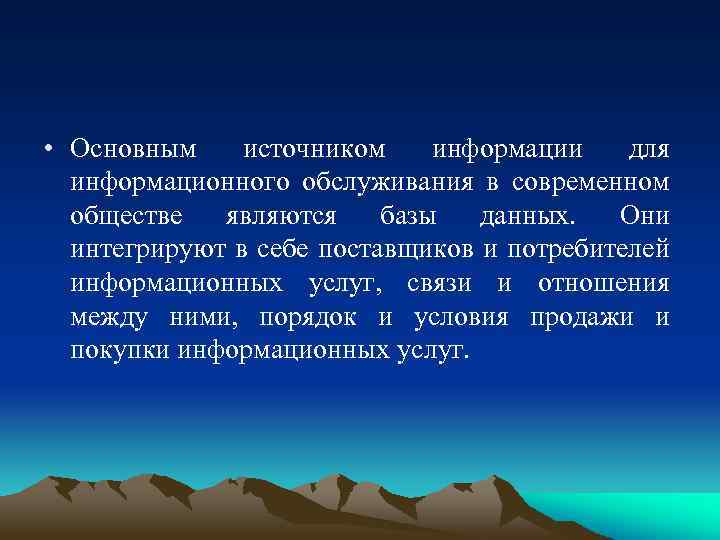 • Основным источником информации для информационного обслуживания в современном обществе являются базы данных. Они интегрируют в себе поставщиков и потребителей информационных услуг, связи и отношения между ними, порядок и условия продажи и покупки информационных услуг.